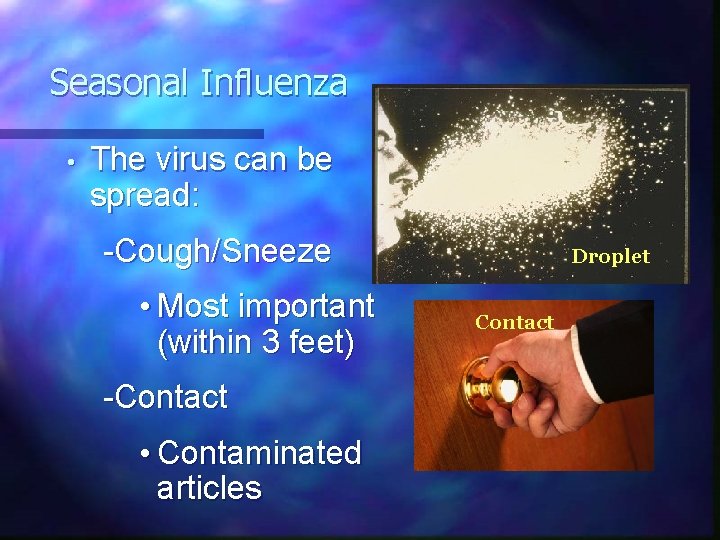 Seasonal Influenza

• The virus can be spread:

-Cough/Sneeze

• Most important (within 3 feet)

-Contact

• Contaminated articles

Droplet

Contact